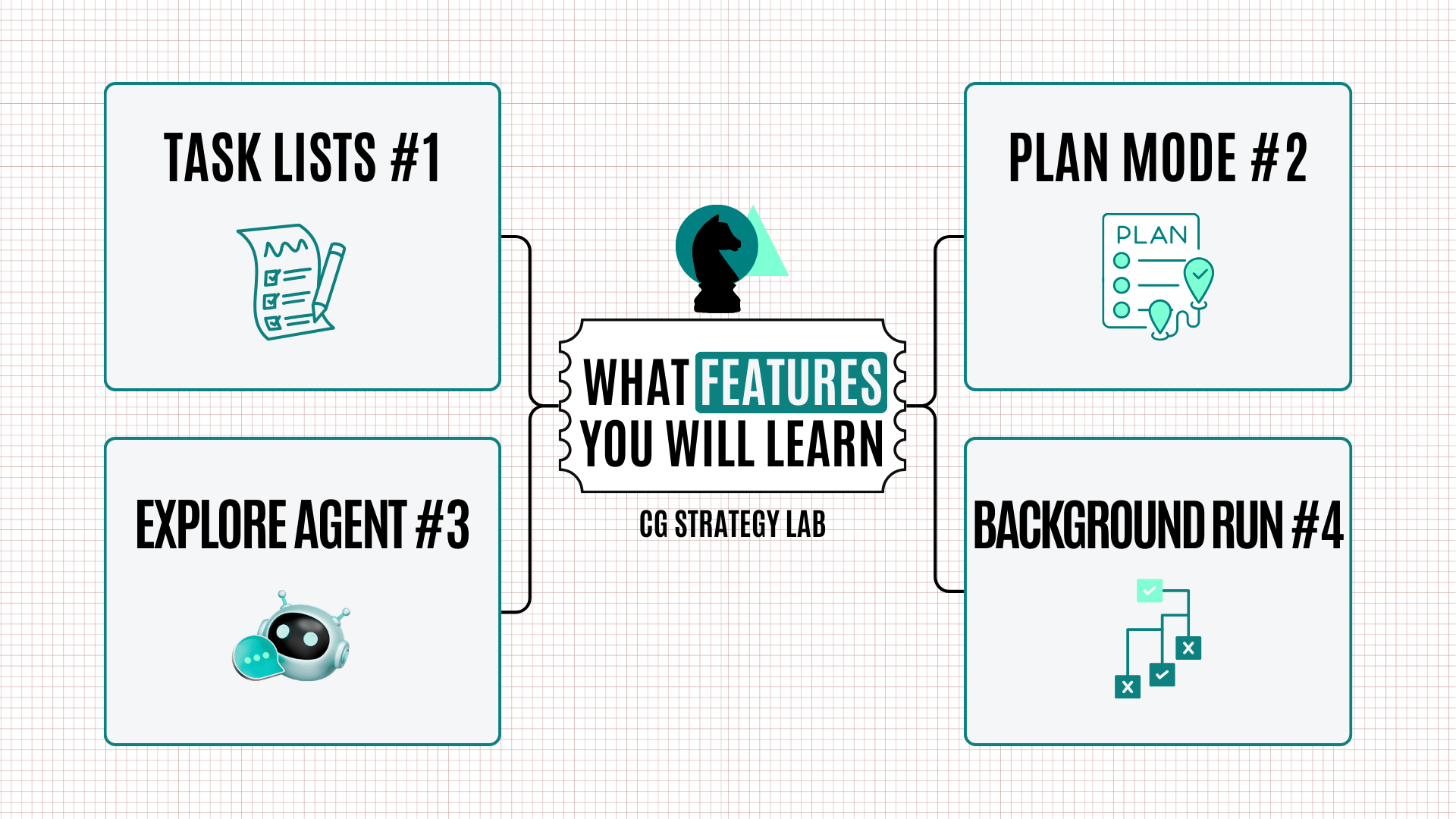 TASK LISTS #1

PLAN MODE #2

PLAN

WHAT FEATURES YOU WILL LEARN

CG STRATEGY LAB

EXPLORE AGENT #3

BACKGROUND RUN #4